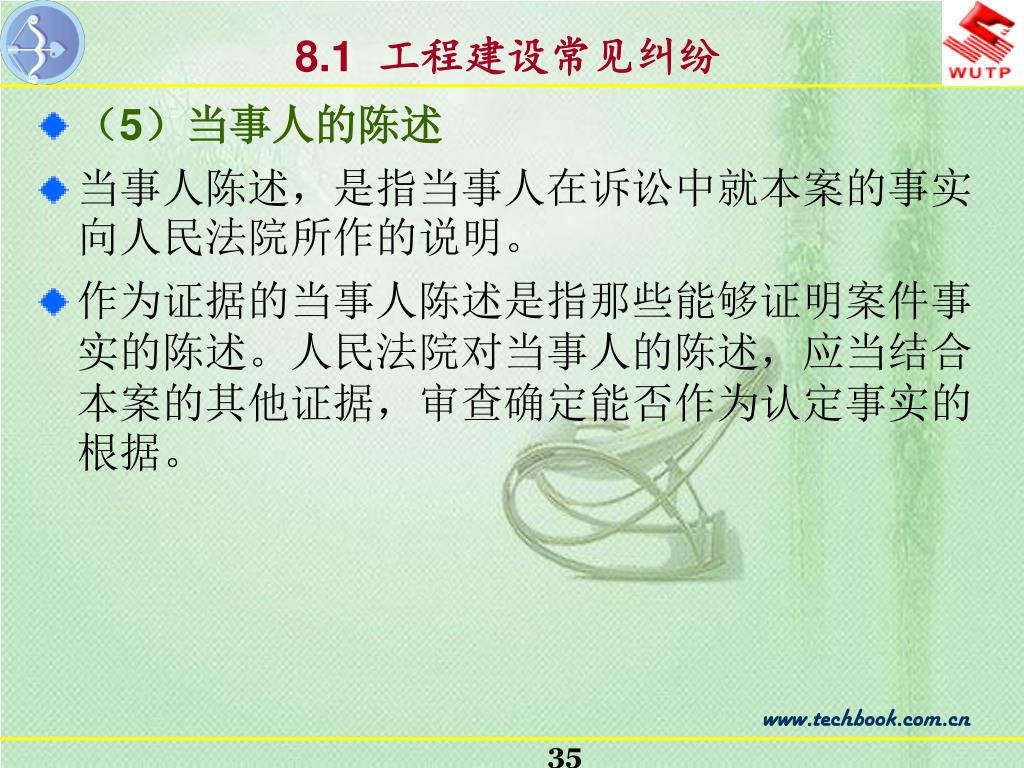 8.1 工程建设常见纠纷

WUTP

（5）当事人的陈述

当事人陈述，是指当事人在诉讼中就本案的事实向人民法院所作的说明。

作为证据的当事人陈述是指那些能够证明案件事实的陈述。人民法院对当事人的陈述，应当结合本案的其他证据，审查确定能否作为认定事实的根据。

www.techbook.com.cn

35